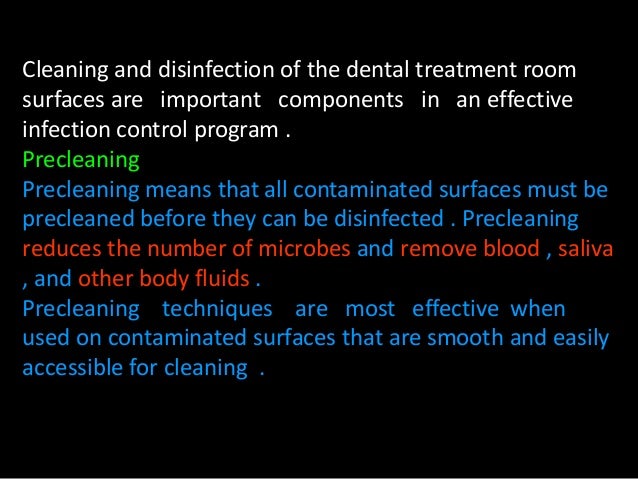 Cleaning and disinfection of the dental treatment room surfaces are important components in an effective infection control program .
Precleaning
Precleaning means that all contaminated surfaces must be precleaned before they can be disinfected . Precleaning reduces the number of microbes and remove blood , saliva , and other body fluids .
Precleaning techniques are most effective when used on contaminated surfaces that are smooth and easily accessible for cleaning .